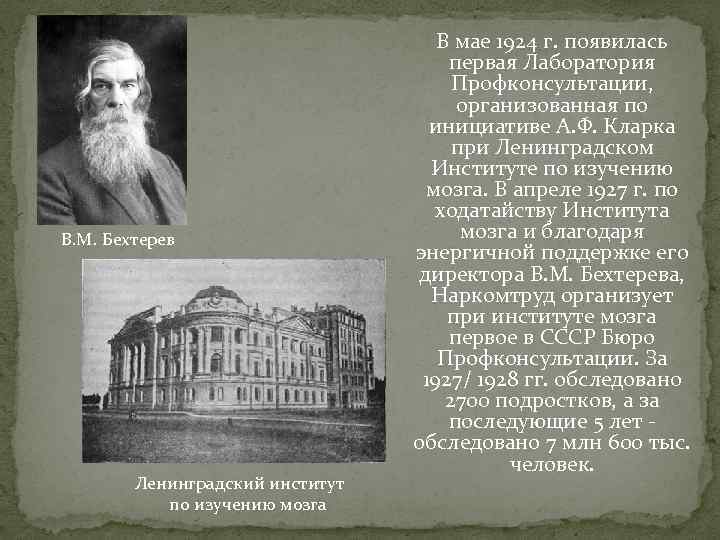 В.М. Бехтерев

Ленинградский институт по изучению мозга

В мае 1924 г. появилась первая Лаборатория Профконсультации, организованная по инициативе А.Ф. Кларка при Ленинградском Институте по изучению мозга. В апреле 1927 г. по ходатайству Института мозга и благодаря энергичной поддержке его директора В.М. Бехтерева, Наркомтруд организует при институте мозга первое в СССР Бюро Профконсультации. За 1927/ 1928 гг. обследовано 2700 подростков, а за последующие 5 лет - обследовано 7 млн 600 тыс. человек.